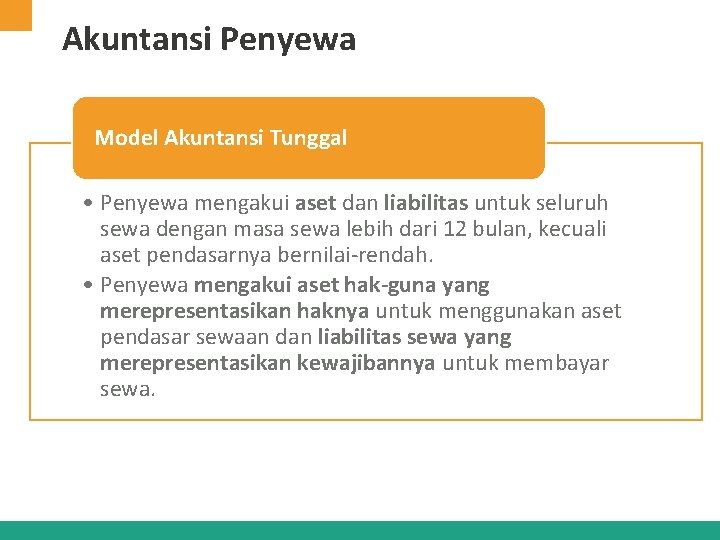 Akuntansi Penyewa

Model Akuntansi Tunggal

• Penyewa mengakui aset dan liabilitas untuk seluruh sewa dengan masa sewa lebih dari 12 bulan, kecuali aset pendasarnya bernilai-rendah.
• Penyewa mengakui aset hak-guna yang merepresentasikan haknya untuk menggunakan aset pendasar sewaan dan liabilitas sewa yang merepresentasikan kewajibannya untuk membayar sewa.